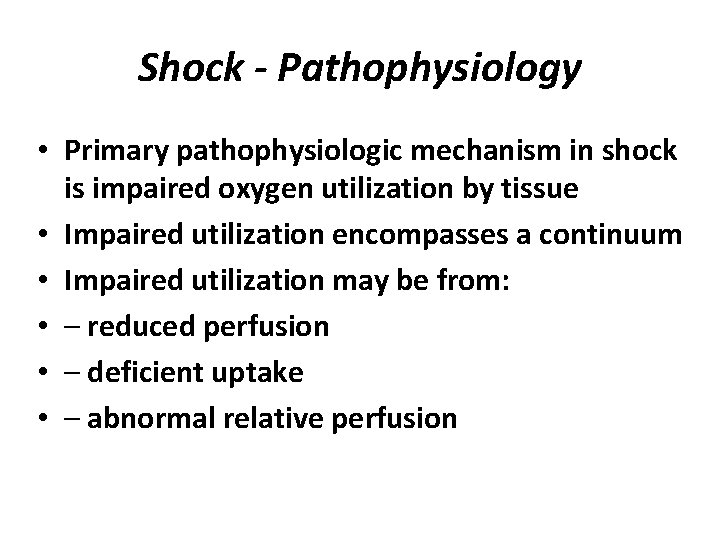 Shock - Pathophysiology

• Primary pathophysiologic mechanism in shock is impaired oxygen utilization by tissue
• Impaired utilization encompasses a continuum
• Impaired utilization may be from:
• – reduced perfusion
• – deficient uptake
• – abnormal relative perfusion